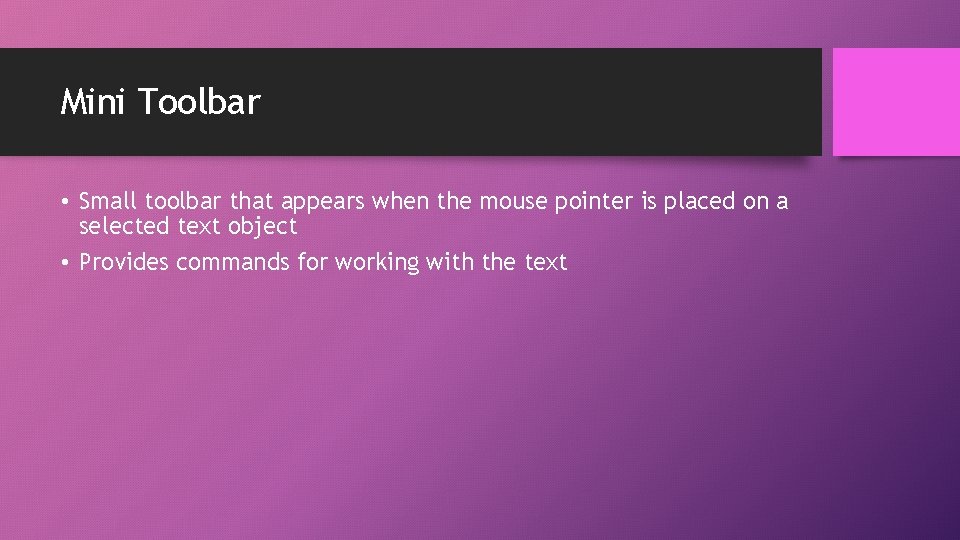 Mini Toolbar

• Small toolbar that appears when the mouse pointer is placed on a selected text object

• Provides commands for working with the text